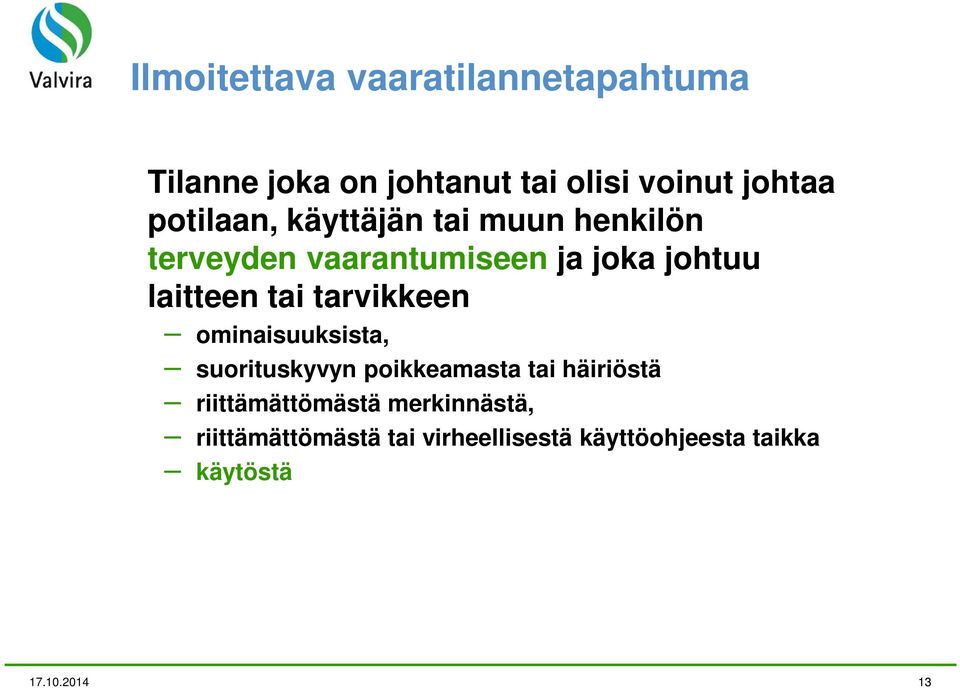 Valvira

Ilmoitettava vaaratilannetapahtuma

Tilanne joka on johtanut tai olisi voinut johtaa potilaan, käyttäjän tai muun henkilön terveyden vaarantumiseen ja joka johtuu laitteen tai tarvikkeen

– ominaisuuksista,
– suorituskyvyn poikkeamasta tai häiriöstä
– riittämättömästä merkinnästä,
– riittämättömästä tai virheellisestä käyttöohjeesta taikka
– käytöstä

17.10.2014

13